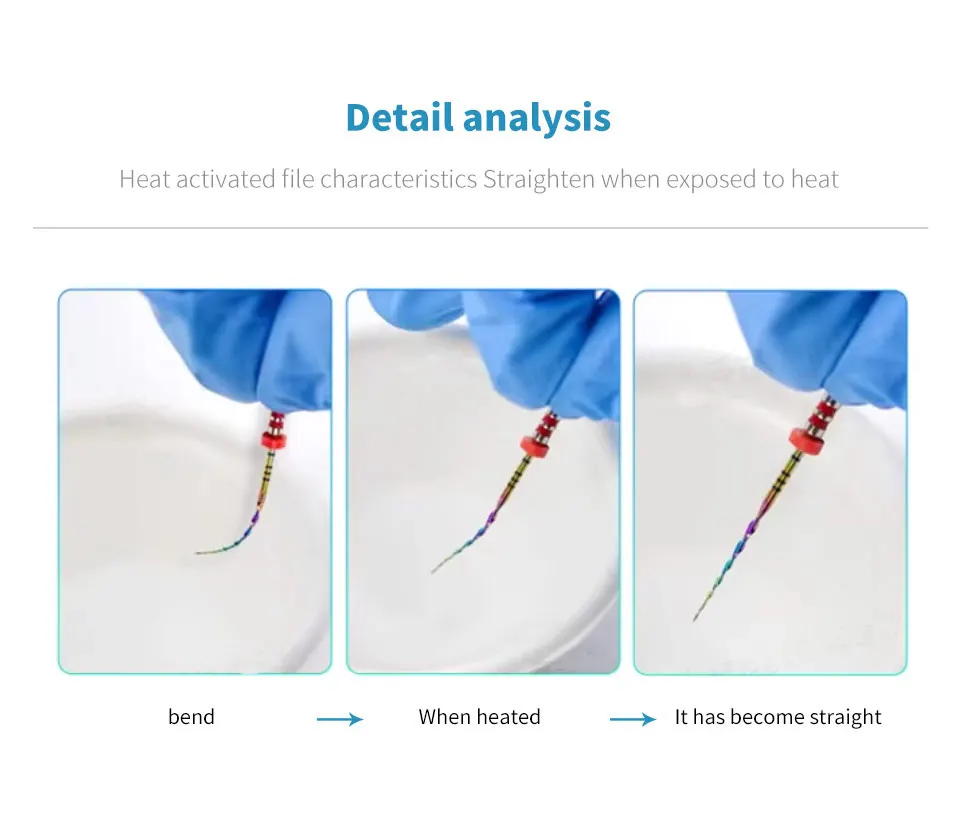 Detail analysis

Heat activated file characteristics Straighten when exposed to heat

bend → When heated → It has become straight